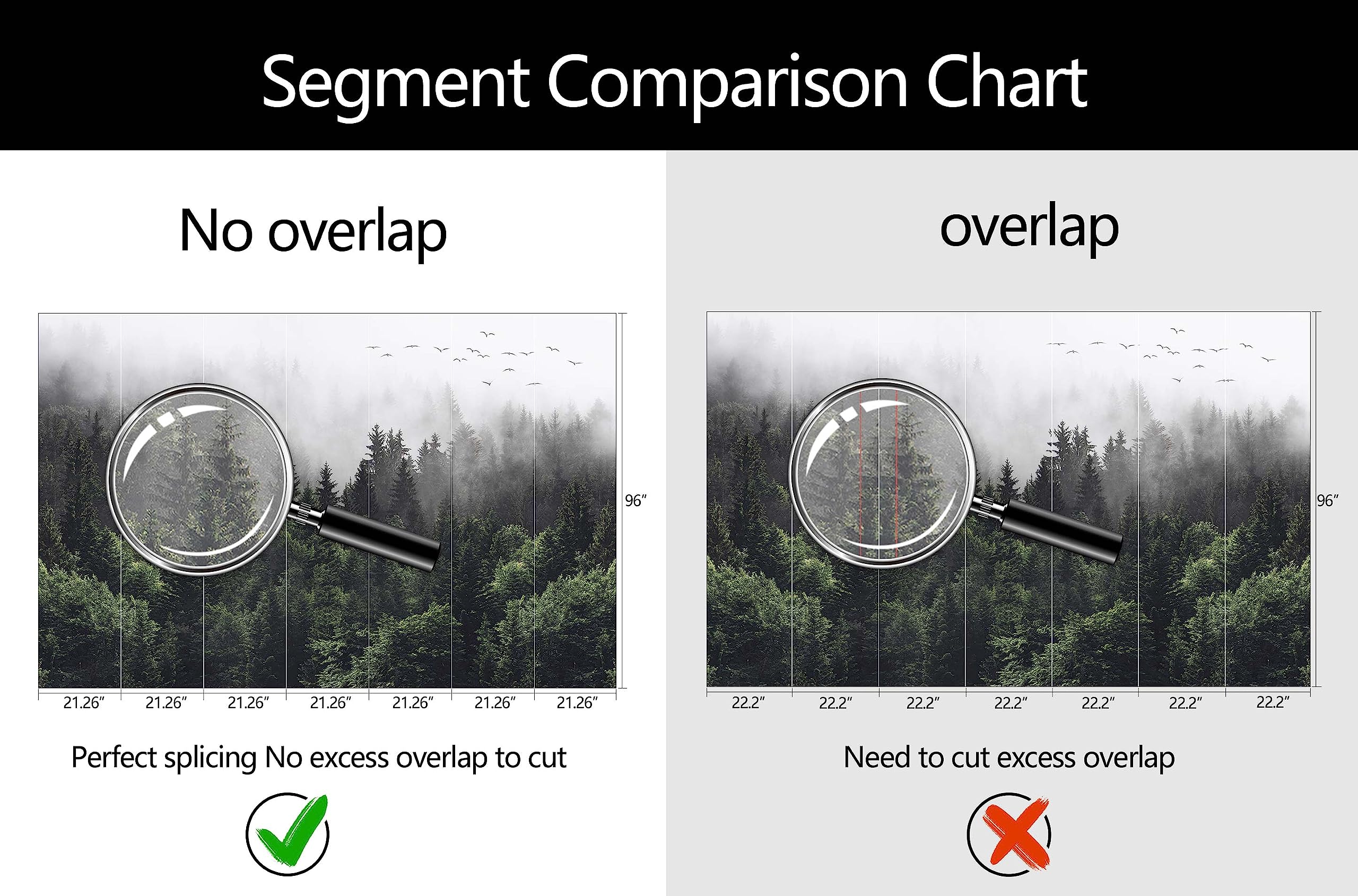 Segment Comparison Chart

No overlap

96″

21.26″ 21.26″ 21.26″ 21.26″ 21.26″ 21.26″ 21.26″

Perfect splicing No excess overlap to cut

overlap

96″

22.2″ 22.2″ 22.2″ 22.2″ 22.2″ 22.2″ 22.2″

Need to cut excess overlap